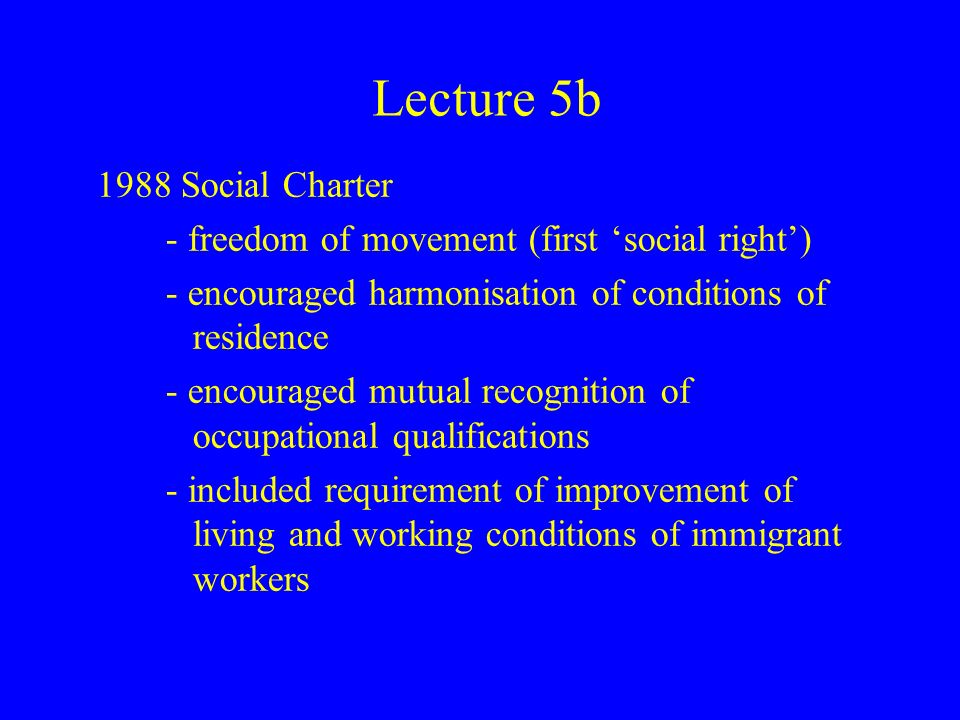 Lecture 5b

1988 Social Charter

- freedom of movement (first ‘social right’)

- encouraged harmonisation of conditions of residence

- encouraged mutual recognition of occupational qualifications

- included requirement of improvement of living and working conditions of immigrant workers